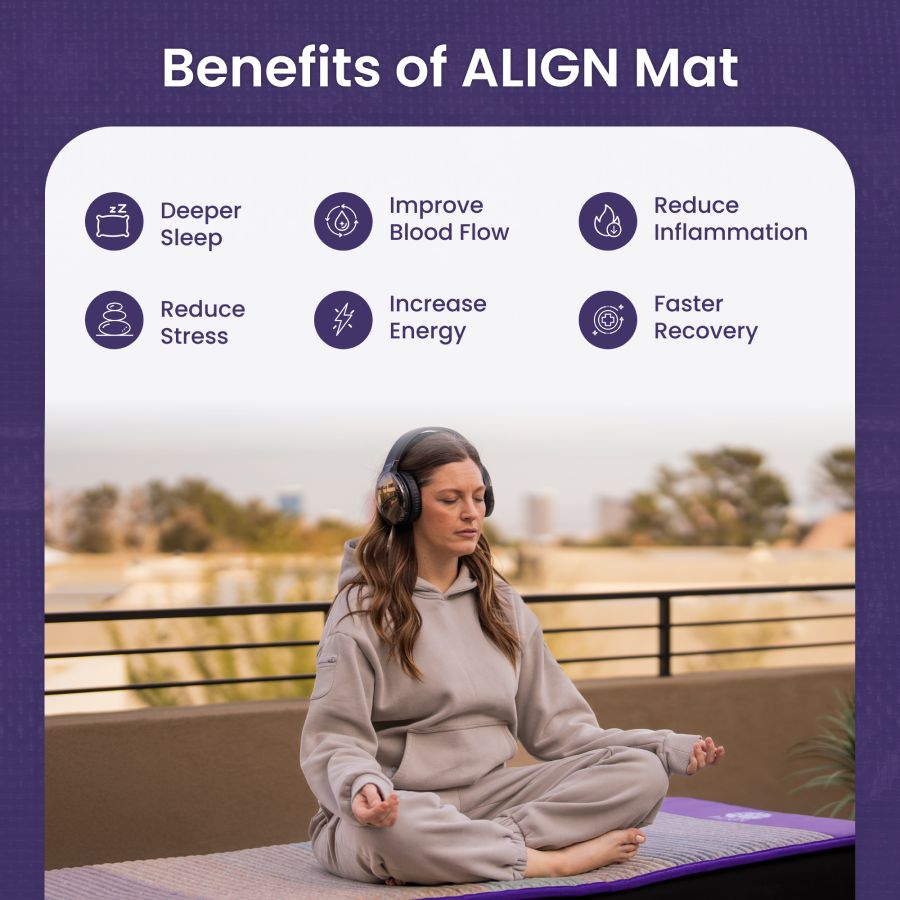 Benefits of ALIGN Mat

Deeper Sleep

Improve Blood Flow

Reduce Inflammation

Reduce Stress

Increase Energy

Faster Recovery